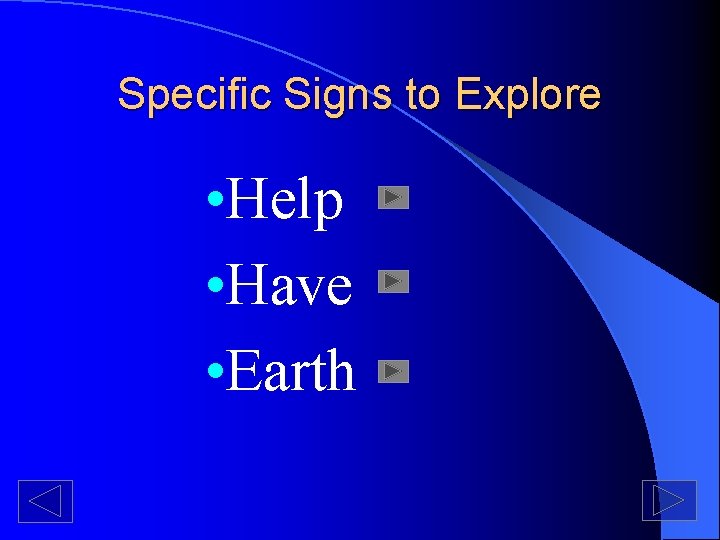 Specific Signs to Explore

•Help

•Have

•Earth